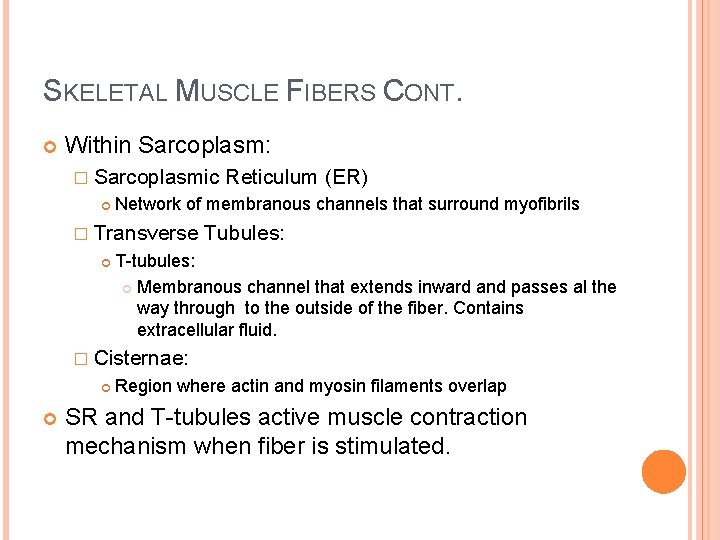 SKELETAL MUSCLE FIBERS CONT.

Within Sarcoplasm:

Sarcoplasmic Reticulum (ER)

Network of membranous channels that surround myofibrils

Transverse Tubules:

T-tubules:

Membranous channel that extends inward and passes al the way through to the outside of the fiber. Contains extracellular fluid.

Cisternae:

Region where actin and myosin filaments overlap

SR and T-tubules active muscle contraction mechanism when fiber is stimulated.